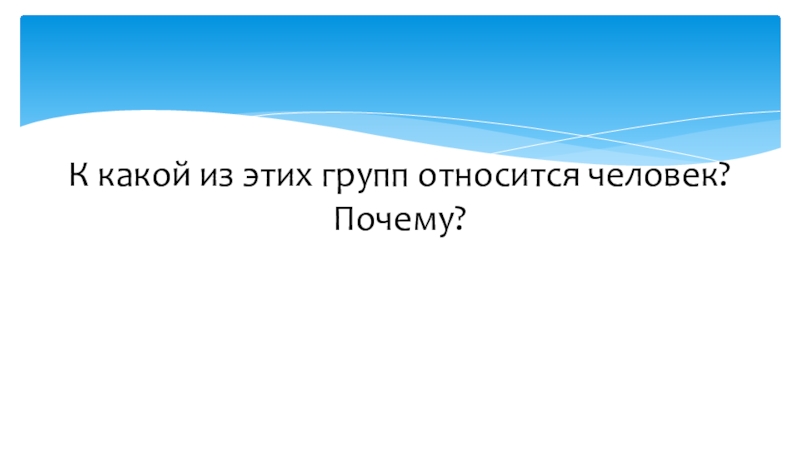 К какой из этих групп относится человек? Почему?